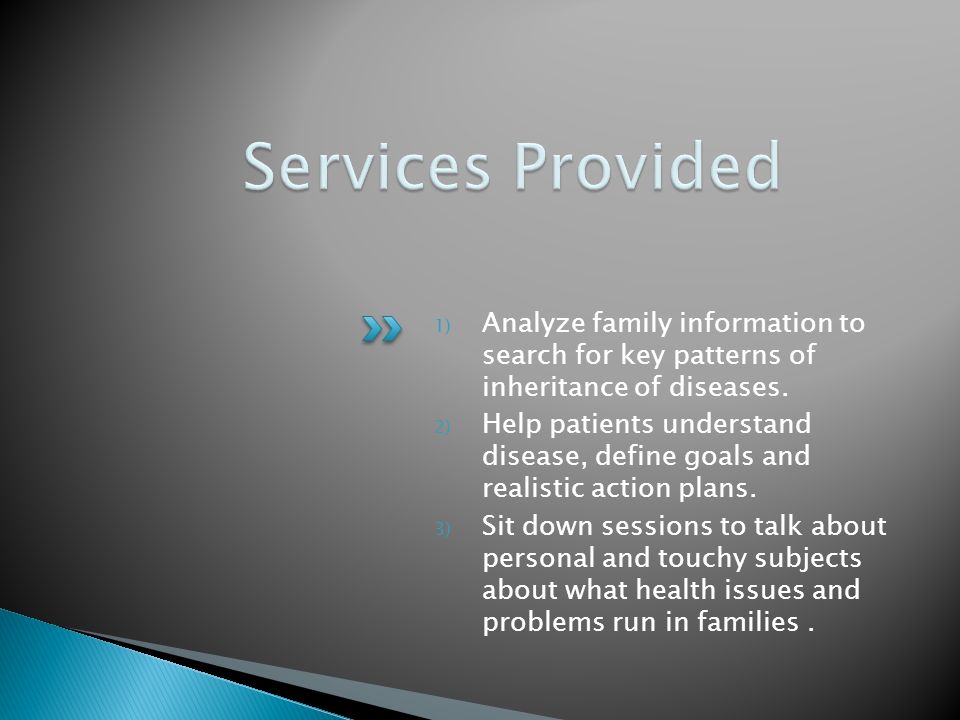 Services Provided

1) Analyze family information to search for key patterns of inheritance of diseases.
2) Help patients understand disease, define goals and realistic action plans.
3) Sit down sessions to talk about personal and touchy subjects about what health issues and problems run in families .